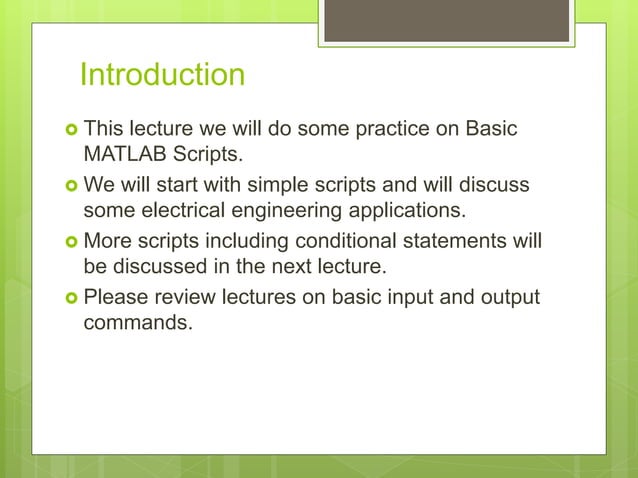 Introduction

This lecture we will do some practice on Basic MATLAB Scripts.

We will start with simple scripts and will discuss some electrical engineering applications.

More scripts including conditional statements will be discussed in the next lecture.

Please review lectures on basic input and output commands.